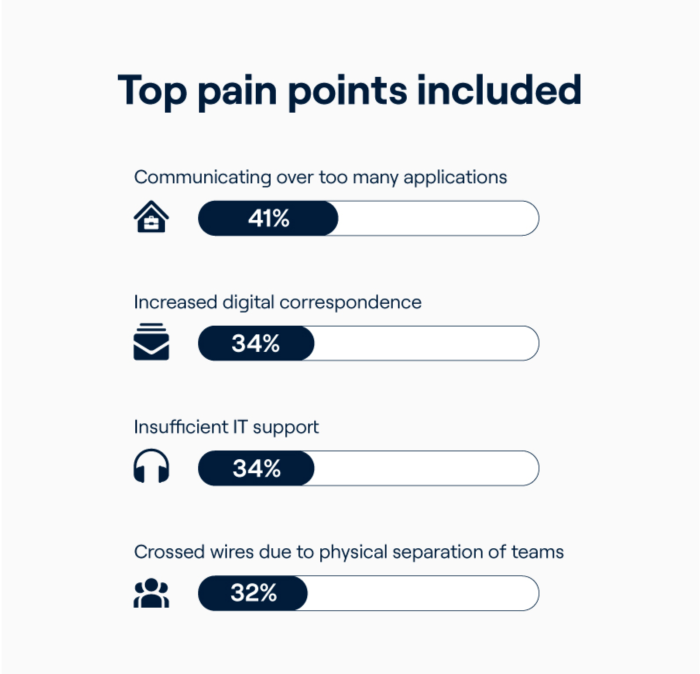 Top pain points included

Communicating over too many applications

41%

Increased digital correspondence

34%

Insufficient IT support

34%

Crossed wires due to physical separation of teams

32%